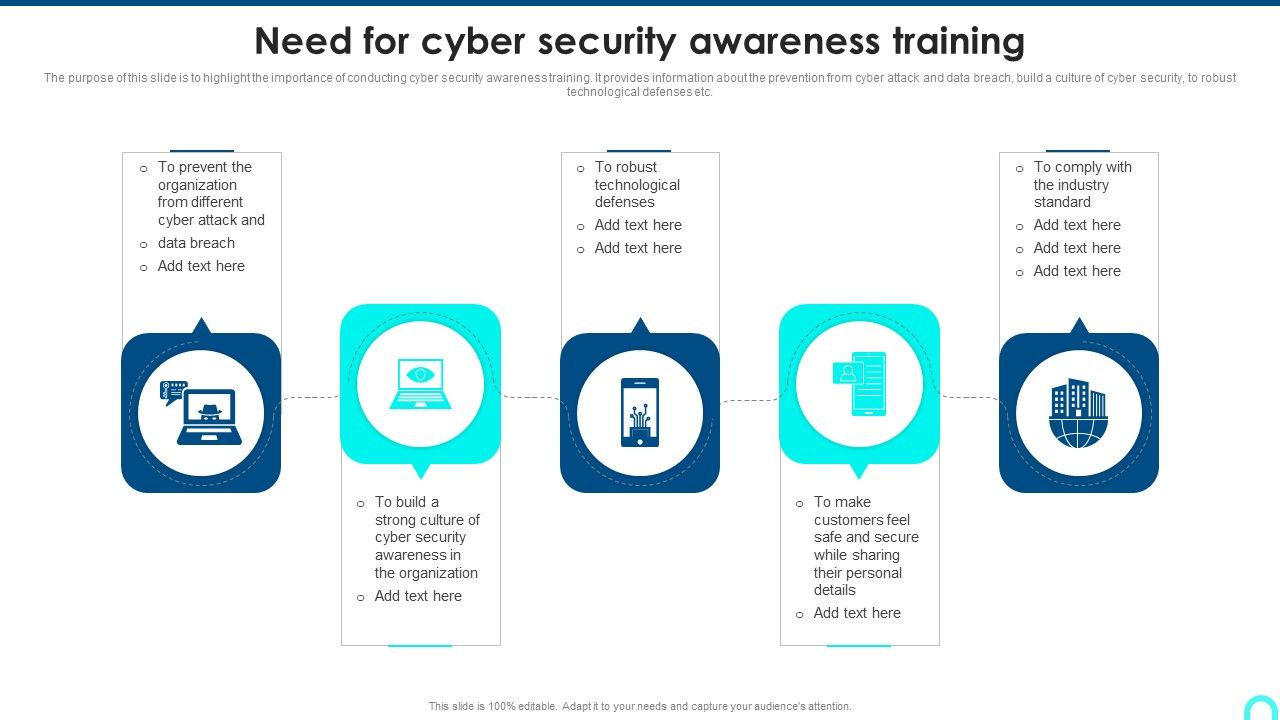 Need for cyber security awareness training

The purpose of this slide is to highlight the importance of conducting cyber security awareness training. It provides information about the prevention from cyber attack and data breach, build a culture of cyber security, to robust technological defenses etc.

o To prevent the organization from different cyber attack and
o data breach
o Add text here

o To build a strong culture of cyber security awareness in the organization
o Add text here

o To robust technological defenses
o Add text here
o Add text here

o To make customers feel safe and secure while sharing their personal details
o Add text here

o To comply with the industry standard
o Add text here
o Add text here
o Add text here

This slide is 100% editable. Adapt it to your needs and capture your audience's attention.